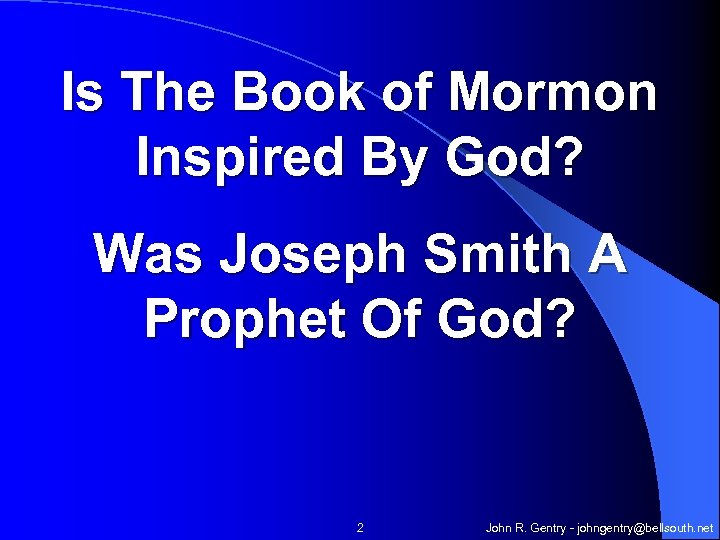 Is The Book of Mormon Inspired By God?

Was Joseph Smith A Prophet Of God?

2

John R. Gentry - johngentry@bellsouth.net